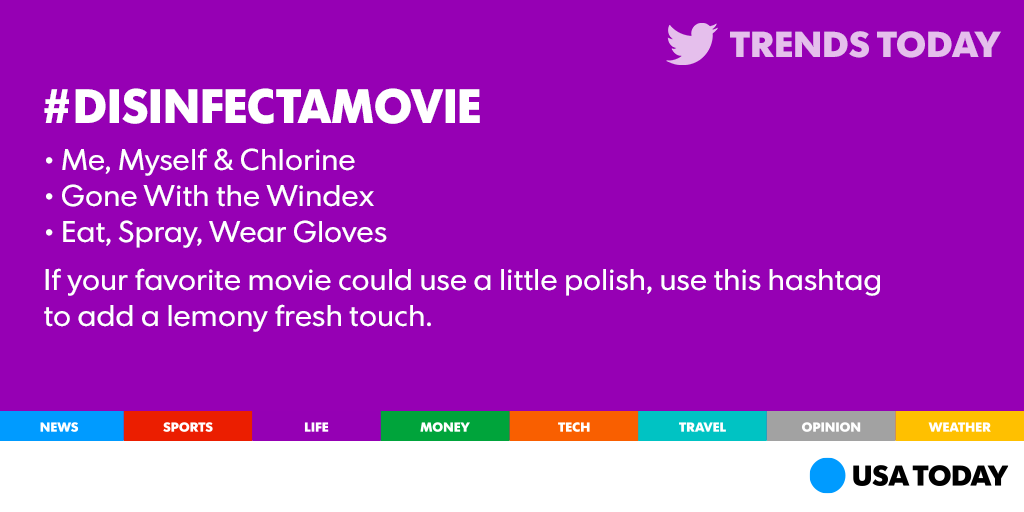 TRENDS TODAY

#DISINFECTAMOVIE

• Me, Myself & Chlorine
• Gone With the Windex
• Eat, Spray, Wear Gloves

If your favorite movie could use a little polish, use this hashtag to add a lemony fresh touch.

NEWS SPORTS LIFE MONEY TECH TRAVEL OPINION WEATHER

USA TODAY